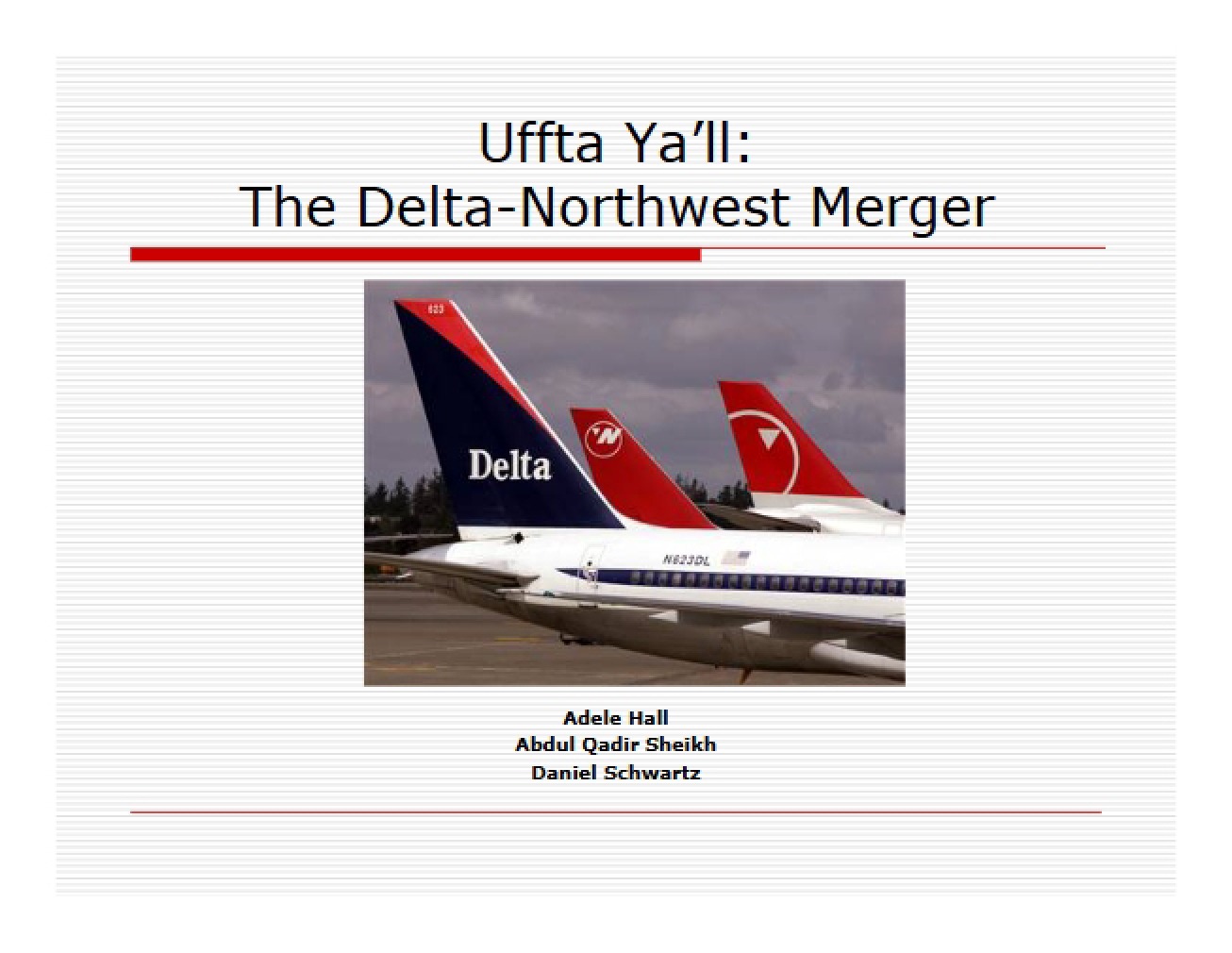 Uffta Ya'll:
The Delta-Northwest Merger

Delta

N623DL

Adele Hall
Abdul Qadir Sheikh
Daniel Schwartz